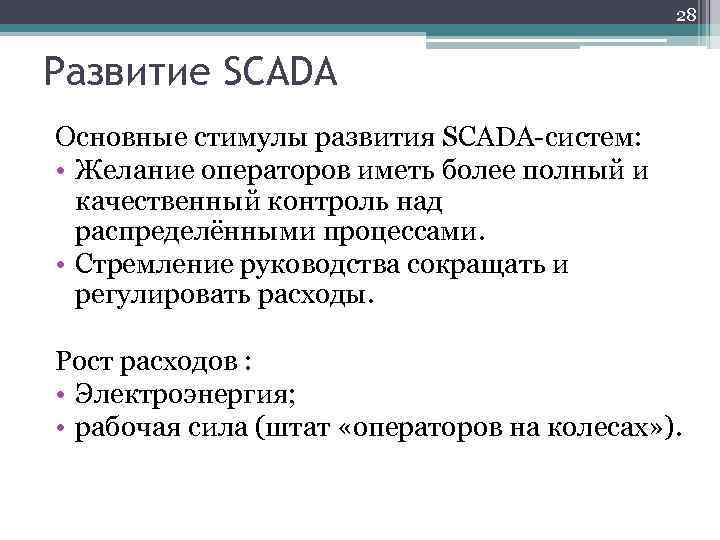 28

Развитие SCADA

Основные стимулы развития SCADA-систем:
• Желание операторов иметь более полный и качественный контроль над распределёнными процессами.
• Стремление руководства сокращать и регулировать расходы.

Рост расходов :
• Электроэнергия;
• рабочая сила (штат «операторов на колесах»).